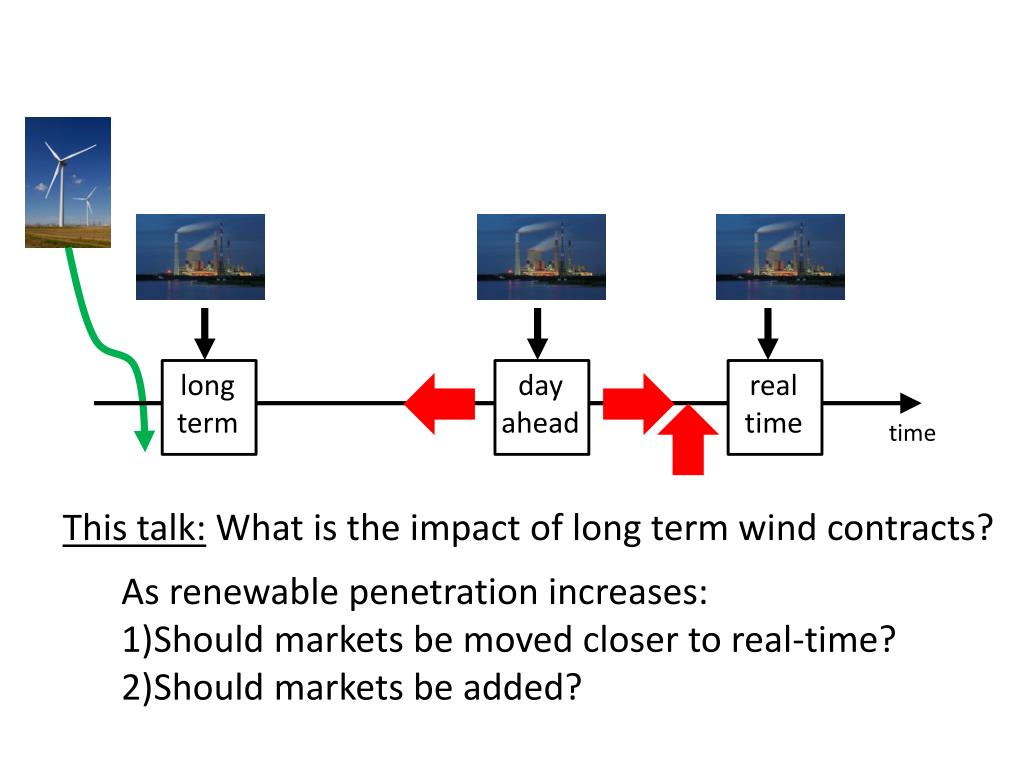 long term

day ahead

real time

time

This talk: What is the impact of long term wind contracts?

As renewable penetration increases:
1)Should markets be moved closer to real-time?
2)Should markets be added?